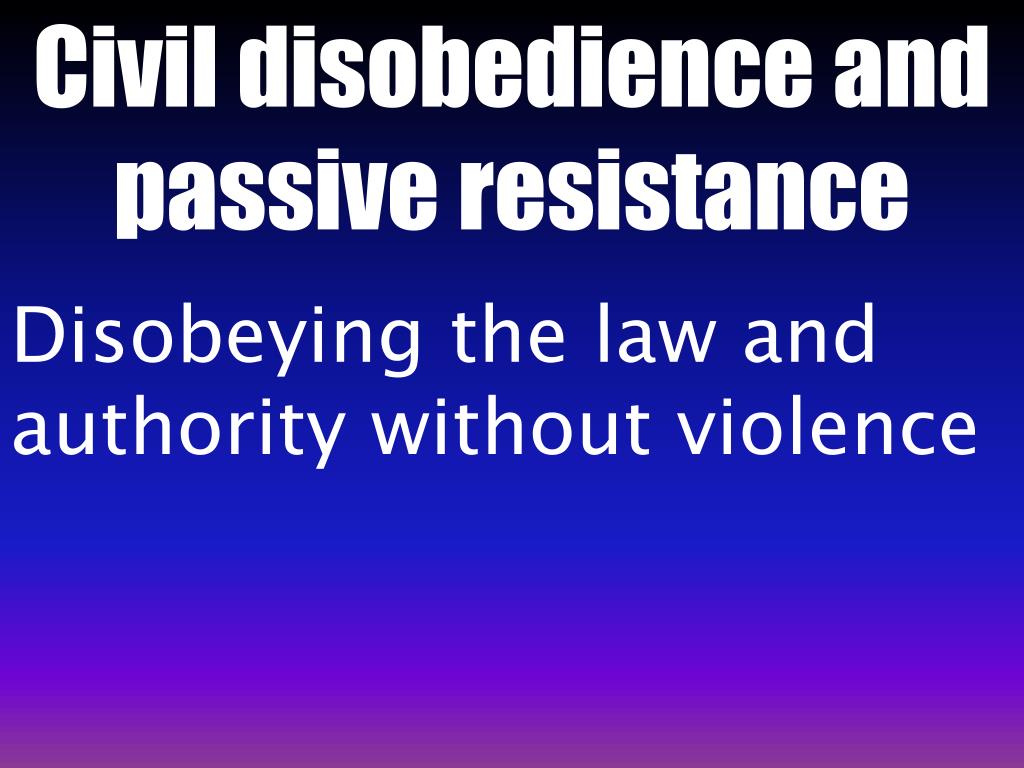 Civil disobedience and passive resistance

Disobeying the law and authority without violence